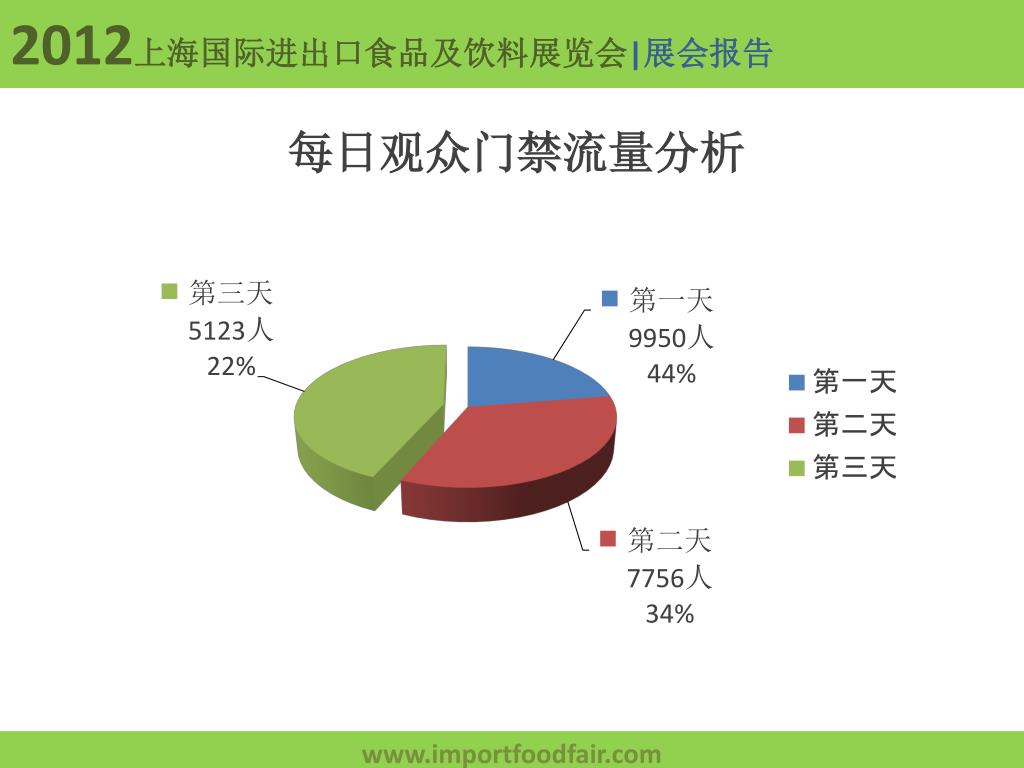 2012上海国际进出口食品及饮料展览会|展会报告

每日观众门禁流量分析

第三天
5123人
22%

第一天
9950人
44%

第二天
7756人
34%

第一天
第二天
第三天

www.importfoodfair.com